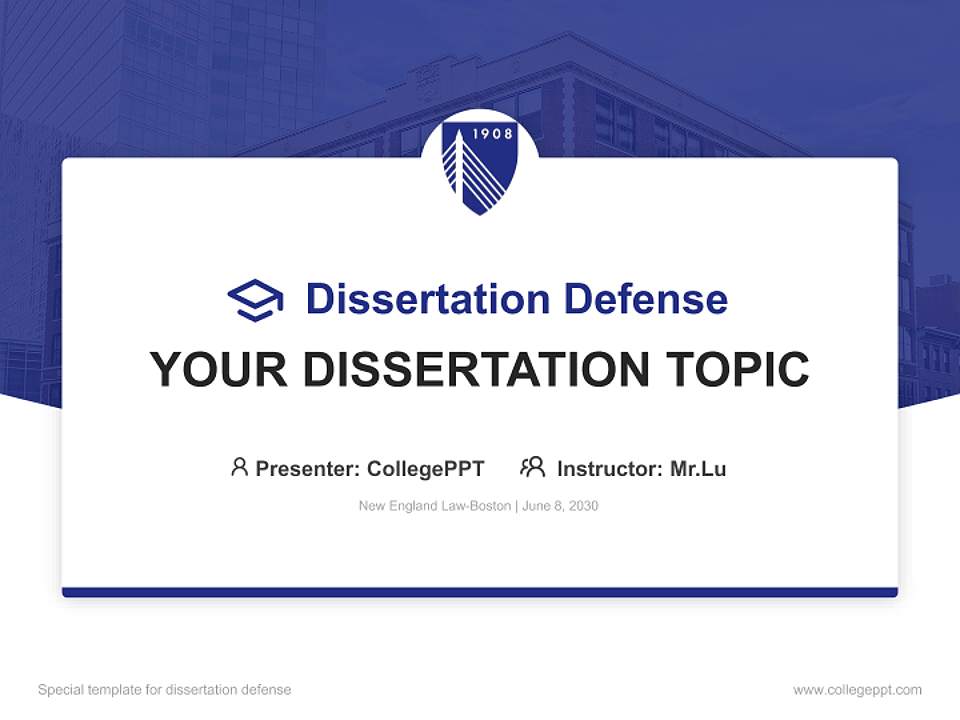 1908

Dissertation Defense

YOUR DISSERTATION TOPIC

Presenter: CollegePPT Instructor: Mr.Lu

New England Law-Boston | June 8, 2030

Special template for dissertation defense

www.collegeppt.com